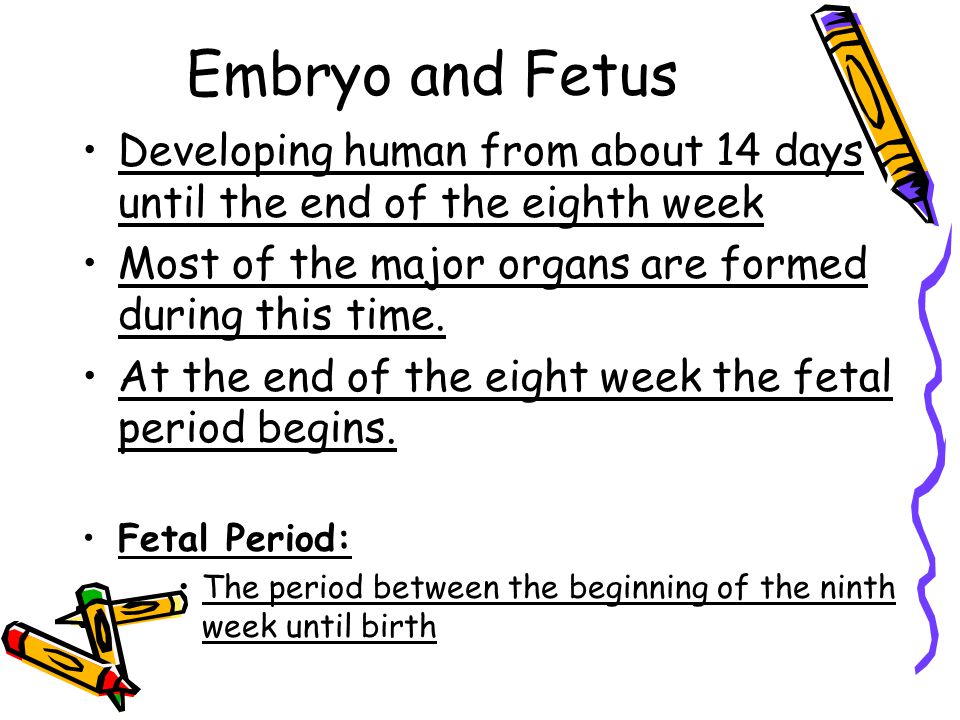 Embryo and Fetus

• Developing human from about 14 days until the end of the eighth week

• Most of the major organs are formed during this time.

• At the end of the eight week the fetal period begins.

• Fetal Period:

• The period between the beginning of the ninth week until birth